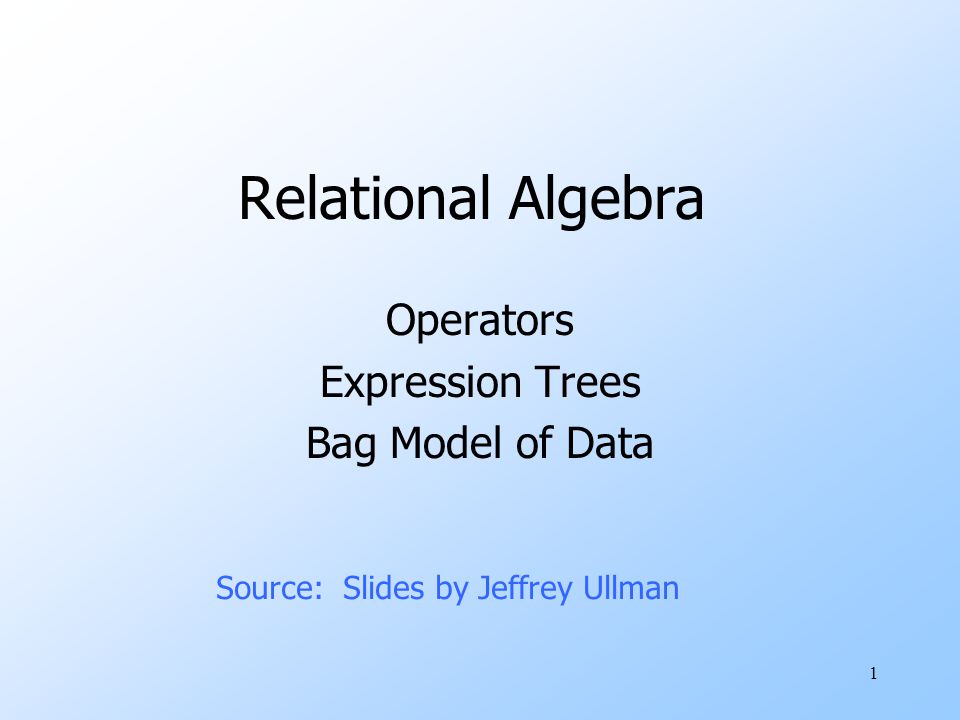 Relational Algebra

Operators
Expression Trees
Bag Model of Data

Source: Slides by Jeffrey Ullman

1